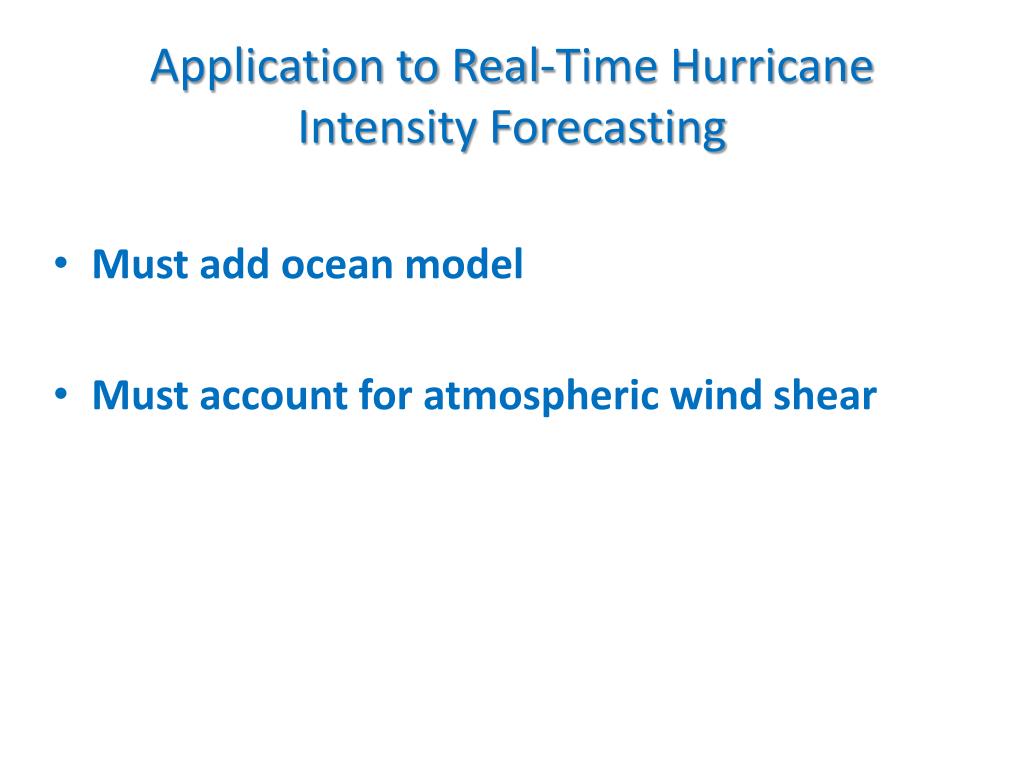 Application to Real-Time Hurricane Intensity Forecasting

• Must add ocean model

• Must account for atmospheric wind shear